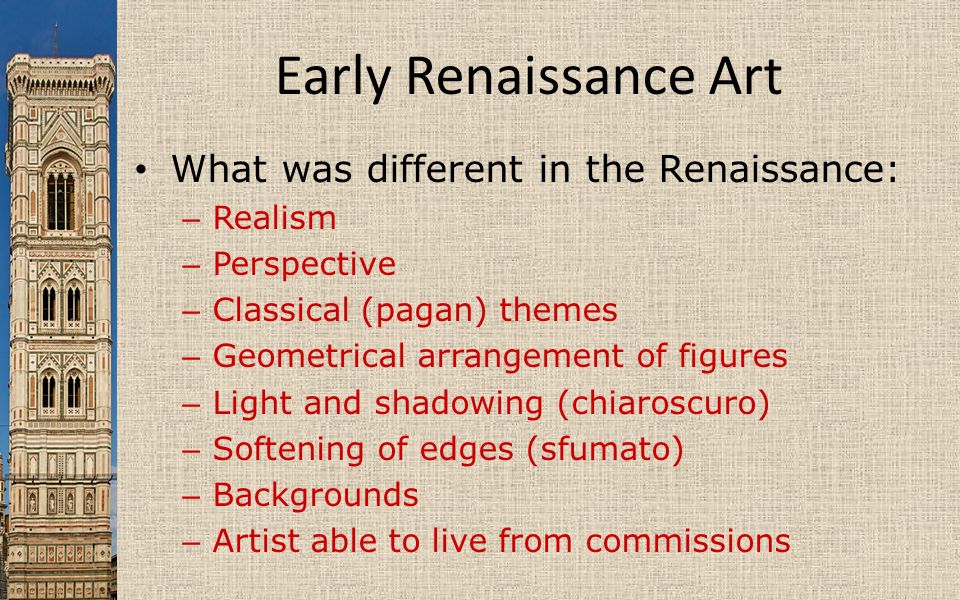 Early Renaissance Art

• What was different in the Renaissance:
– Realism
– Perspective
– Classical (pagan) themes
– Geometrical arrangement of figures
– Light and shadowing (chiaroscuro)
– Softening of edges (sfumato)
– Backgrounds
– Artist able to live from commissions